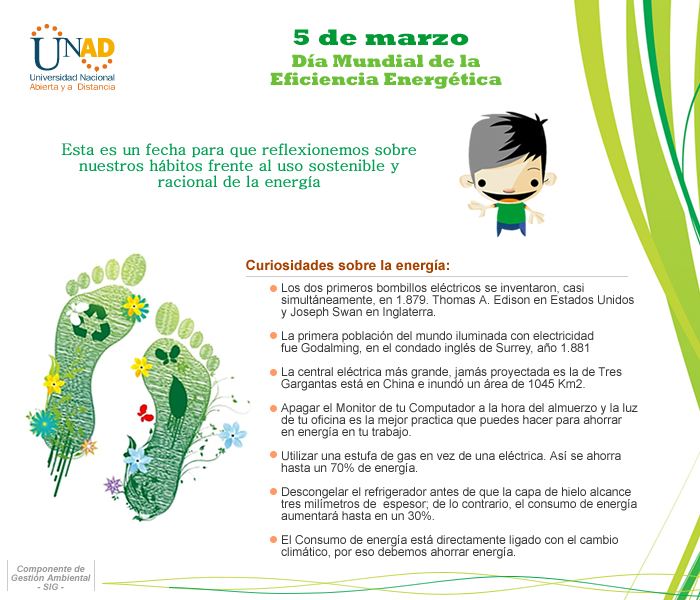 UNAD
Universidad Nacional
Abierta y a Distancia

5 de marzo
Día Mundial de la Eficiencia Energética

Esta es un fecha para que reflexionemos sobre nuestros hábitos frente al uso sostenible y racional de la energía

Curiosidades sobre la energía:

Los dos primeros bombillos eléctricos se inventaron, casi simultáneamente, en 1.879. Thomas A. Edison en Estados Unidos y Joseph Swan en Inglaterra.

La primera población del mundo iluminada con electricidad fue Godalming, en el condado inglés de Surrey, año 1.881

La central eléctrica más grande, jamás proyectada es la de Tres Gargantas está en China e inundó un área de 1045 Km2.

Apagar el Monitor de tu Computador a la hora del almuerzo y la luz de tu oficina es la mejor practica que puedes hacer para ahorrar en energía en tu trabajo.

Utilizar una estufa de gas en vez de una eléctrica. Así se ahorra hasta un 70% de energía.

Descongelar el refrigerador antes de que la capa de hielo alcance tres milímetros de espesor; de lo contrario, el consumo de energía aumentará hasta en un 30%.

El Consumo de energía está directamente ligado con el cambio climático, por eso debemos ahorrar energía.

Componente de Gestión Ambiental - SIG -